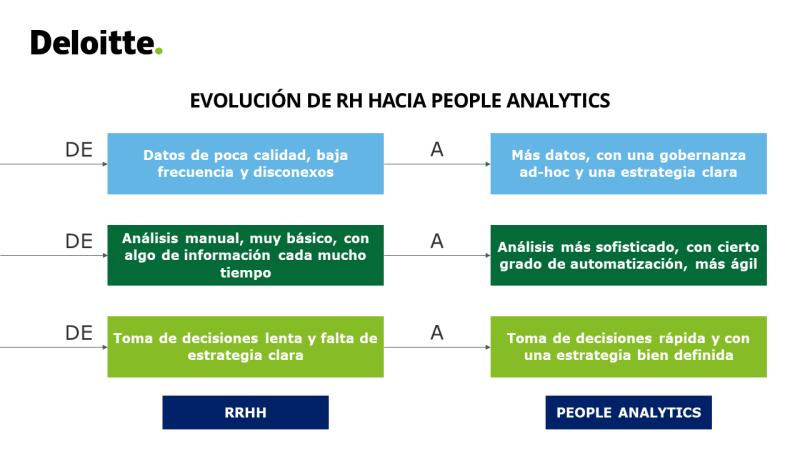 Deloitte.

EVOLUCIÓN DE RH HACIA PEOPLE ANALYTICS

DE

Datos de poca calidad, baja frecuencia y disconexos

A

Más datos, con una gobernanza ad-hoc y una estrategia clara

DE

Análisis manual, muy básico, con algo de información cada mucho tiempo

A

Análisis más sofisticado, con cierto grado de automatización, más ágil

DE

Toma de decisiones lenta y falta de estrategia clara

A

Toma de decisiones rápida y con una estrategia bien definida

RRHH

PEOPLE ANALYTICS